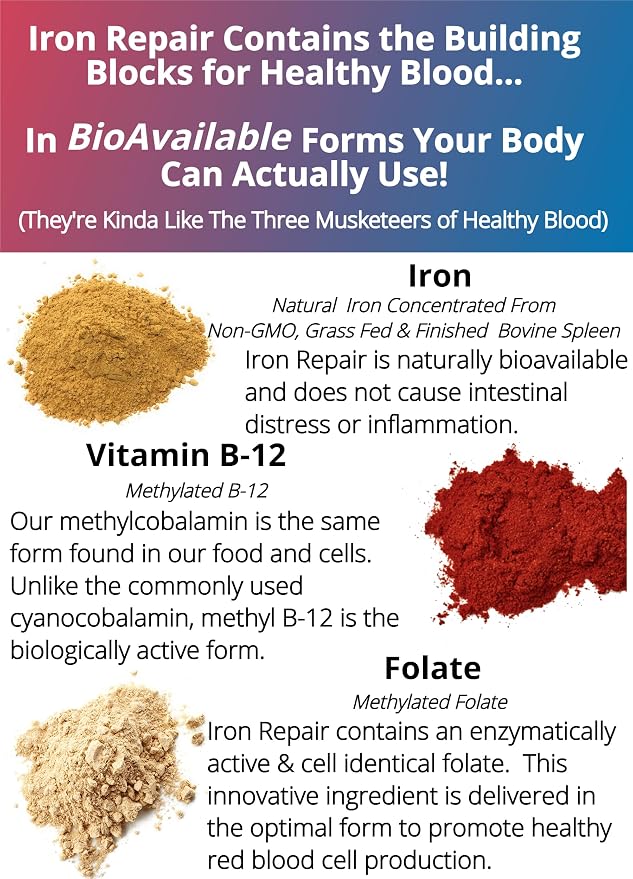 Iron Repair Contains the Building Blocks for Healthy Blood...

In BioAvailable Forms Your Body Can Actually Use!

(They're Kinda Like The Three Musketeers of Healthy Blood)

Iron

Natural Iron Concentrated From Non-GMO, Grass Fed & Finished Bovine Spleen

Iron Repair is naturally bioavailable and does not cause intestinal distress or inflammation.

Vitamin B-12

Methylated B-12

Our methylcobalamin is the same form found in our food and cells. Unlike the commonly used cyanocobalamin, methyl B-12 is the biologically active form.

Folate

Methylated Folate

Iron Repair contains an enzymatically active & cell identical folate. This innovative ingredient is delivered in the optimal form to promote healthy red blood cell production.